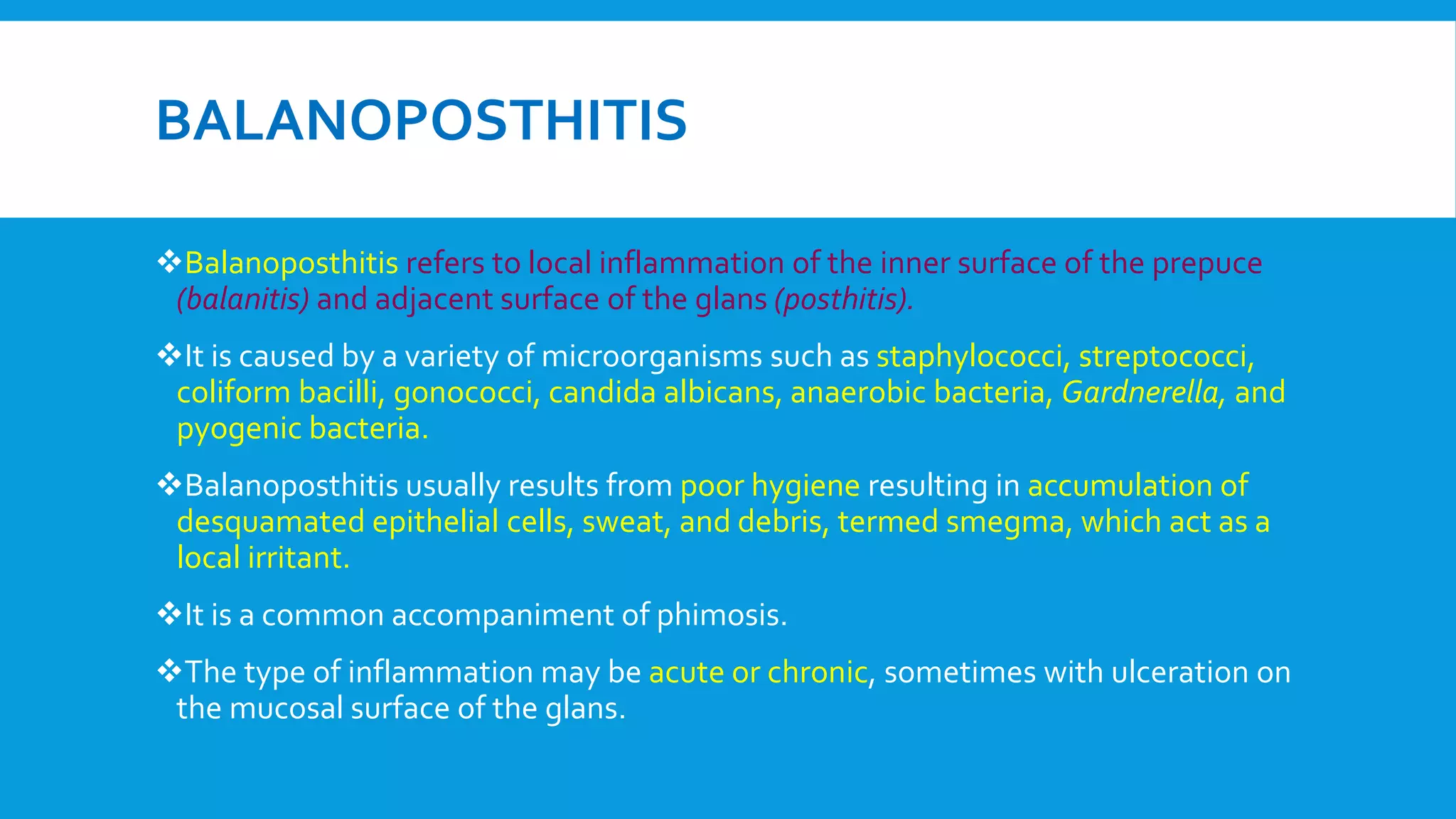 BALANOPOSTHITIS

❖Balanoposthitis refers to local inflammation of the inner surface of the prepuce (balanitis) and adjacent surface of the glans (posthitis).

❖It is caused by a variety of microorganisms such as staphylococci, streptococci, coliform bacilli, gonococci, candida albicans, anaerobic bacteria, Gardnerella, and pyogenic bacteria.

❖Balanoposthitis usually results from poor hygiene resulting in accumulation of desquamated epithelial cells, sweat, and debris, termed smegma, which act as a local irritant.

❖It is a common accompaniment of phimosis.

❖The type of inflammation may be acute or chronic, sometimes with ulceration on the mucosal surface of the glans.